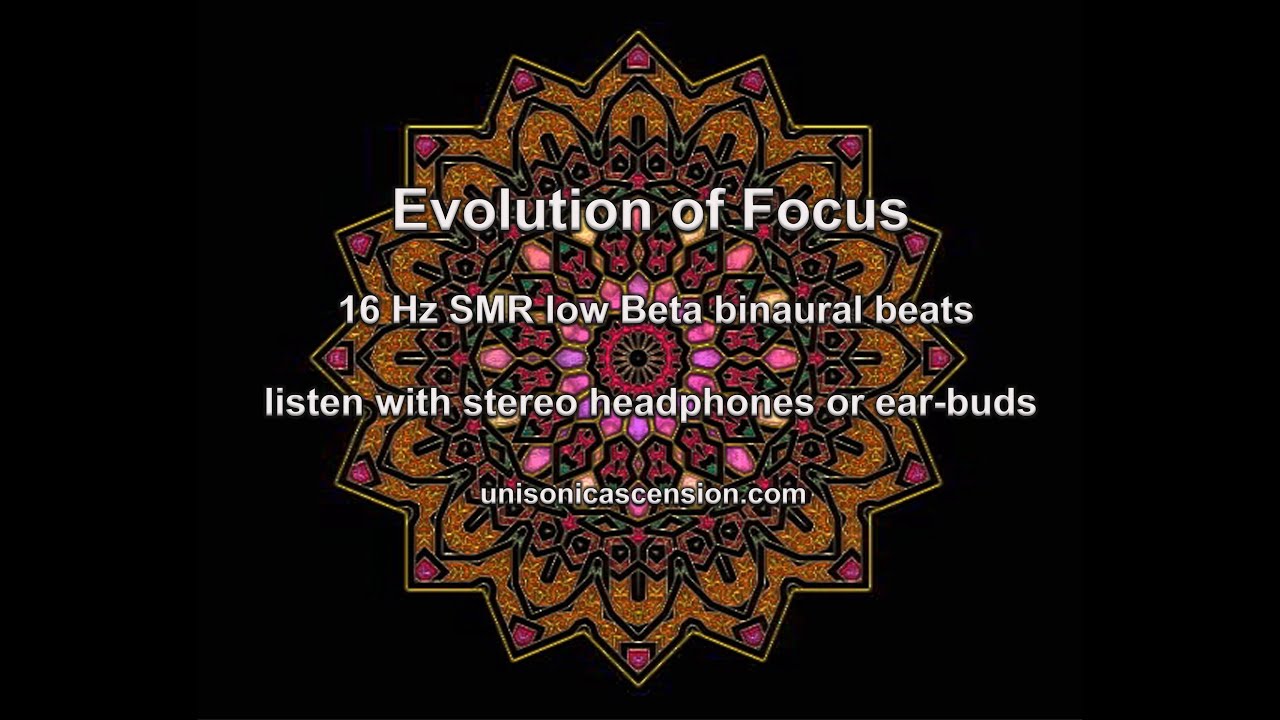 Evolution of Focus

16 Hz SMR low Beta binaural beats

listen with stereo headphones or ear-buds

unisonicascension.com